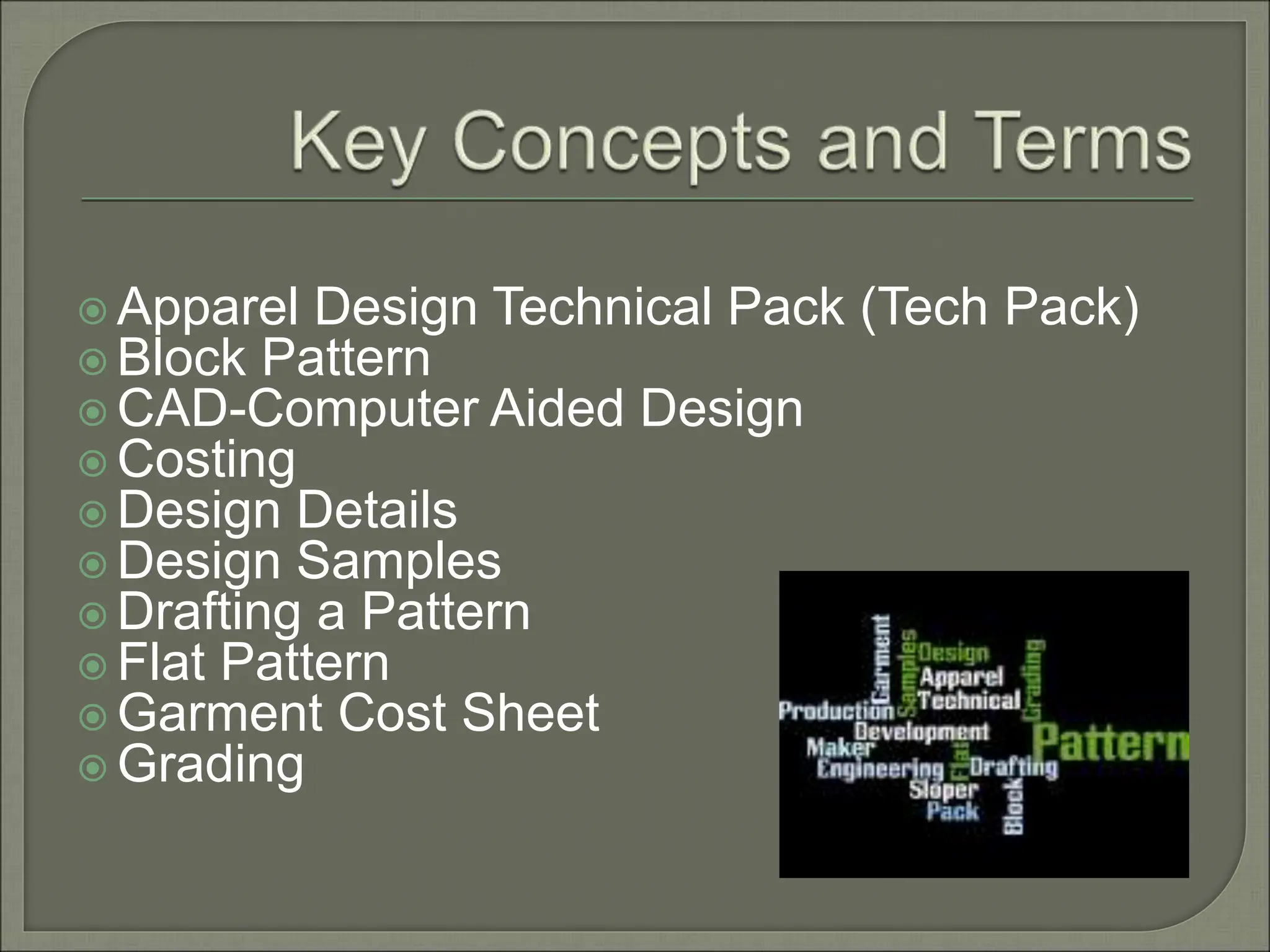 Key Concepts and Terms

Apparel Design Technical Pack (Tech Pack)
Block Pattern
CAD-Computer Aided Design
Costing
Design Details
Design Samples
Drafting a Pattern
Flat Pattern
Garment Cost Sheet
Grading

Garment
Samples
Design
Apparel
Technical
Grading
Production
Development
Pattern
Maker
Engineering
Flat
Drafting
Sloper
Pack
Block